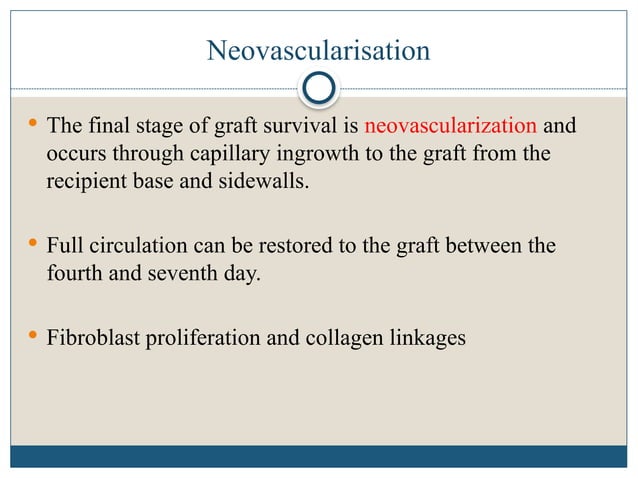 Neovascularisation

• The final stage of graft survival is neovascularization and occurs through capillary ingrowth to the graft from the recipient base and sidewalls.

• Full circulation can be restored to the graft between the fourth and seventh day.

• Fibroblast proliferation and collagen linkages